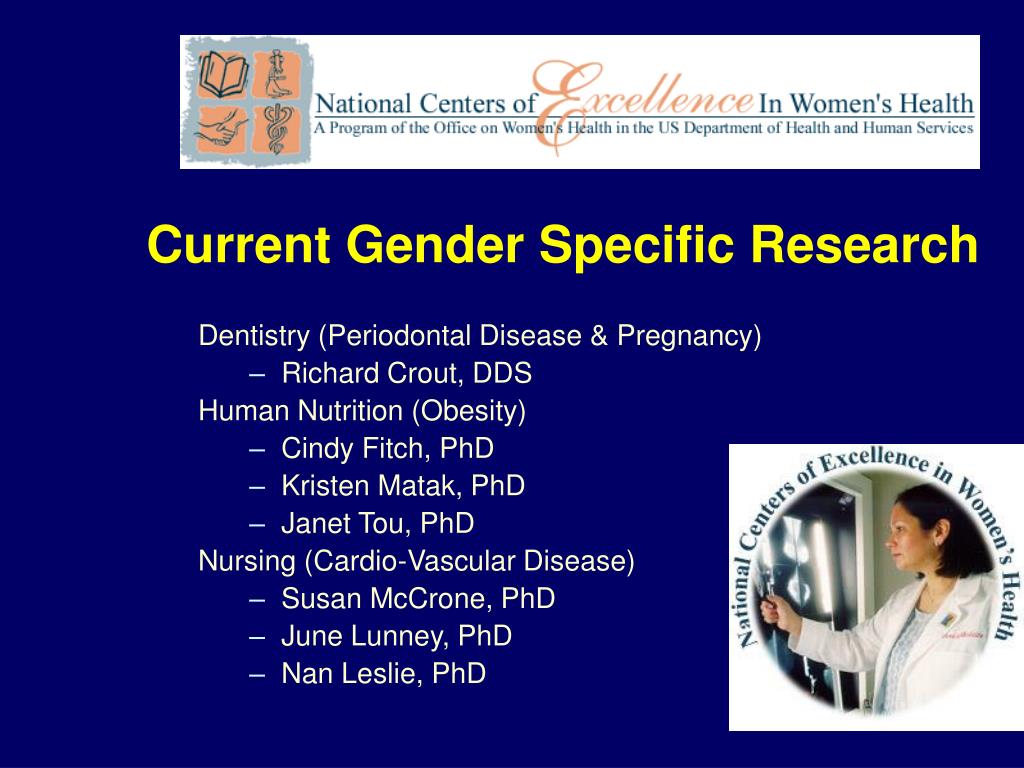 National Centers of Excellence In Women's Health
A Program of the Office on Women's Health in the US Department of Health and Human Services

Current Gender Specific Research

Dentistry (Periodontal Disease & Pregnancy)
– Richard Crout, DDS
Human Nutrition (Obesity)
– Cindy Fitch, PhD
– Kristen Matak, PhD
– Janet Tou, PhD
Nursing (Cardio-Vascular Disease)
– Susan McCrone, PhD
– June Lunney, PhD
– Nan Leslie, PhD

National Centers of Excellence in Women's Health